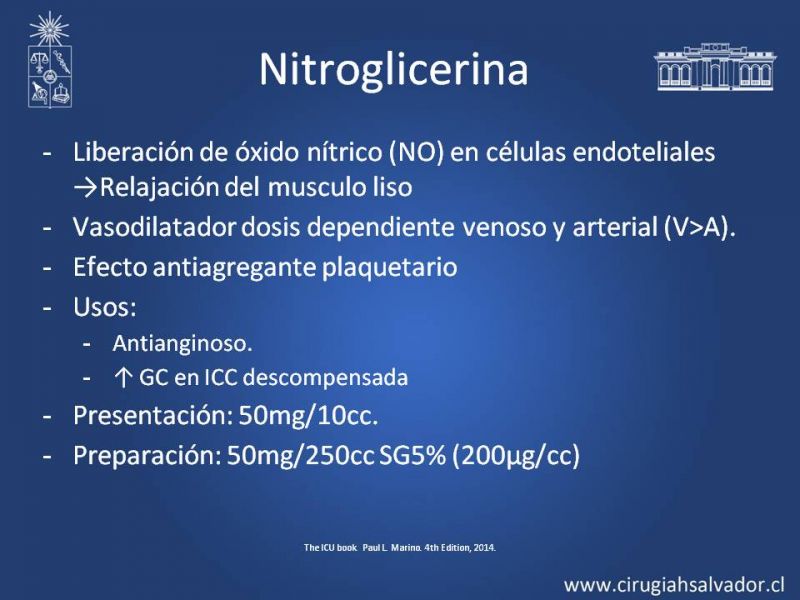 Nitroglicerina

- Liberación de óxido nítrico (NO) en células endoteliales →Relajación del musculo liso
- Vasodilatador dosis dependiente venoso y arterial (V>A).
- Efecto antiagregante plaquetario
- Usos:
  - Antianginoso.
  - ↑ GC en ICC descompensada
- Presentación: 50mg/10cc.
- Preparación: 50mg/250cc SG5% (200μg/cc)

The ICU book. Paul L. Marino. 4th Edition, 2014.

www.cirugiahsalvador.cl